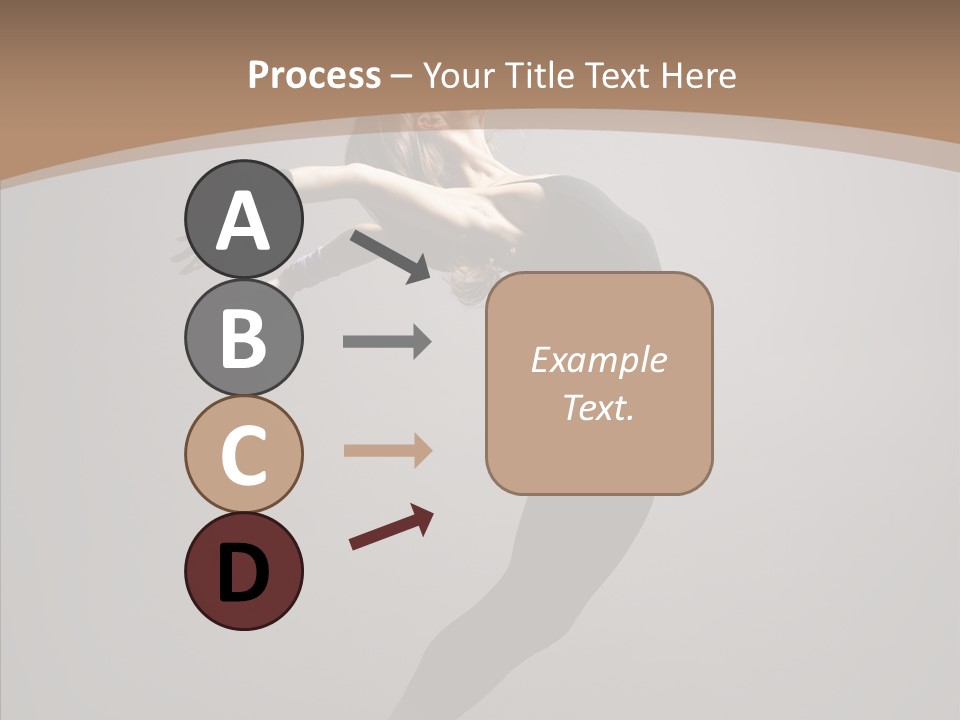 Process – Your Title Text Here

A

B

C

D

Example Text.